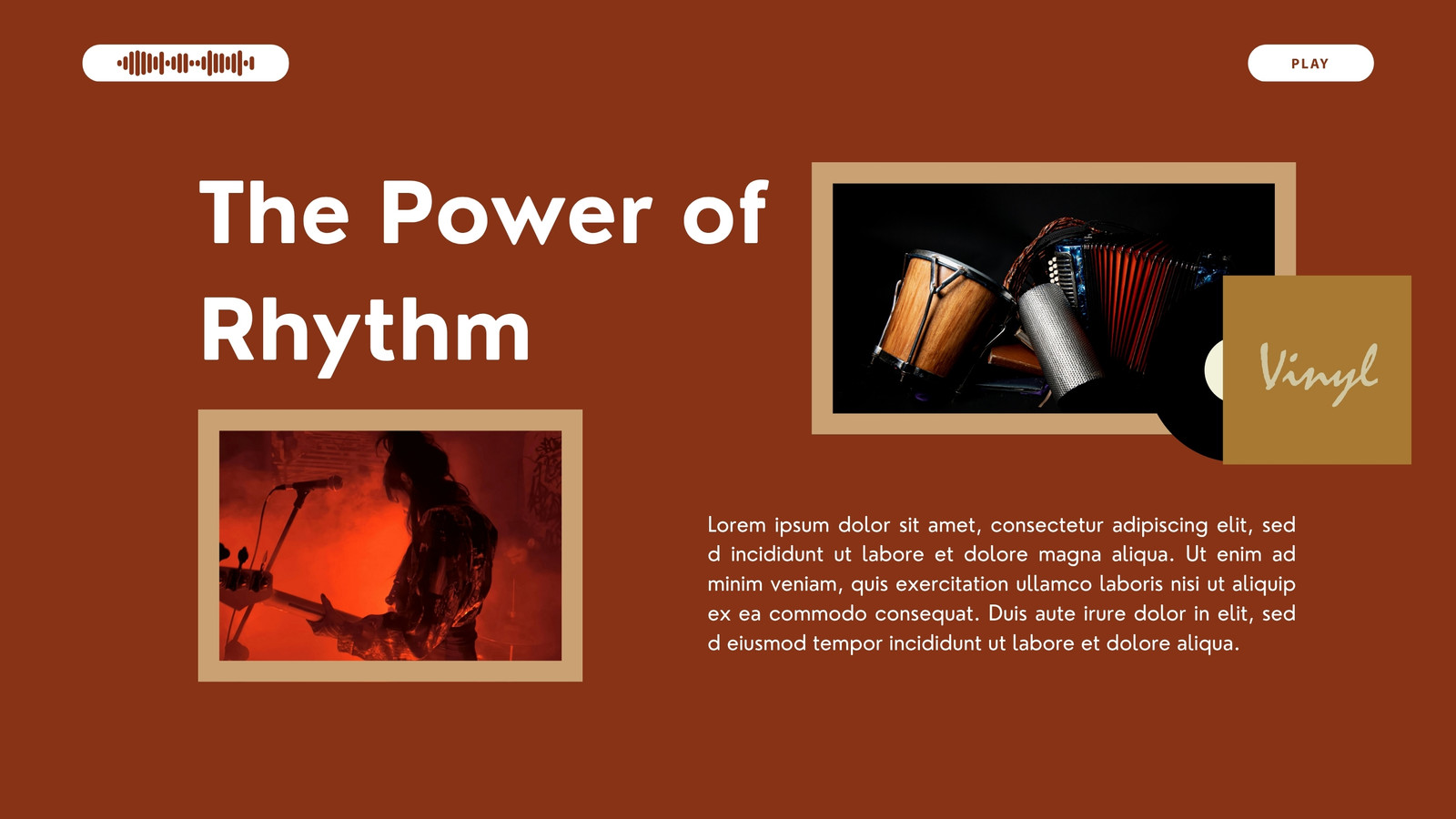 PLAY

The Power of Rhythm

Vinyl

Lorem ipsum dolor sit amet, consectetur adipiscing elit, sed d incididunt ut labore et dolore magna aliqua. Ut enim ad minim veniam, quis exercitation ullamco laboris nisi ut aliquip ex ea commodo consequat. Duis aute irure dolor in elit, sed d eiusmod tempor incididunt ut labore et dolore aliqua.